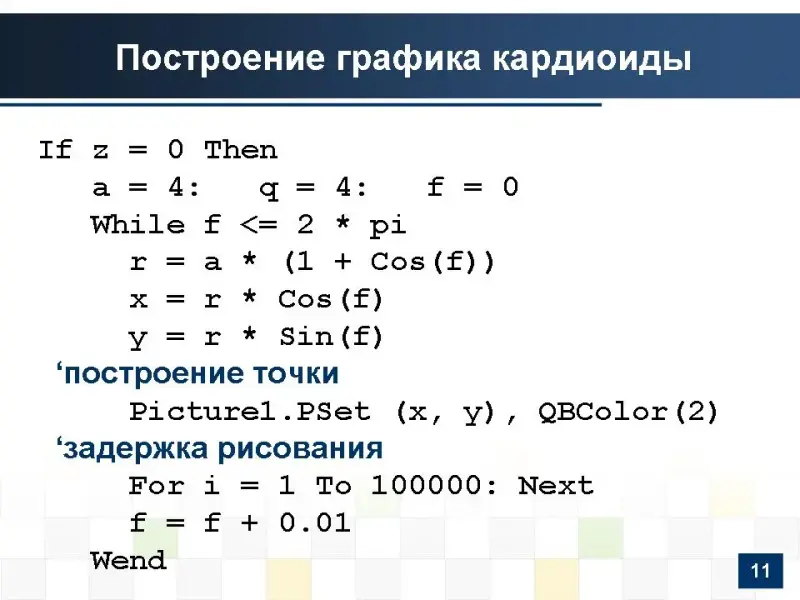 Построение графика кардиоиды

If z = 0 Then
a = 4: q = 4: f = 0
While f <= 2 * pi
r = a * (1 + Cos(f))
x = r * Cos(f)
y = r * Sin(f)
‘построение точки
Picture1.PSet (x, y), QBColor(2)
‘задержка рисования
For i = 1 To 100000: Next
f = f + 0.01
Wend

11